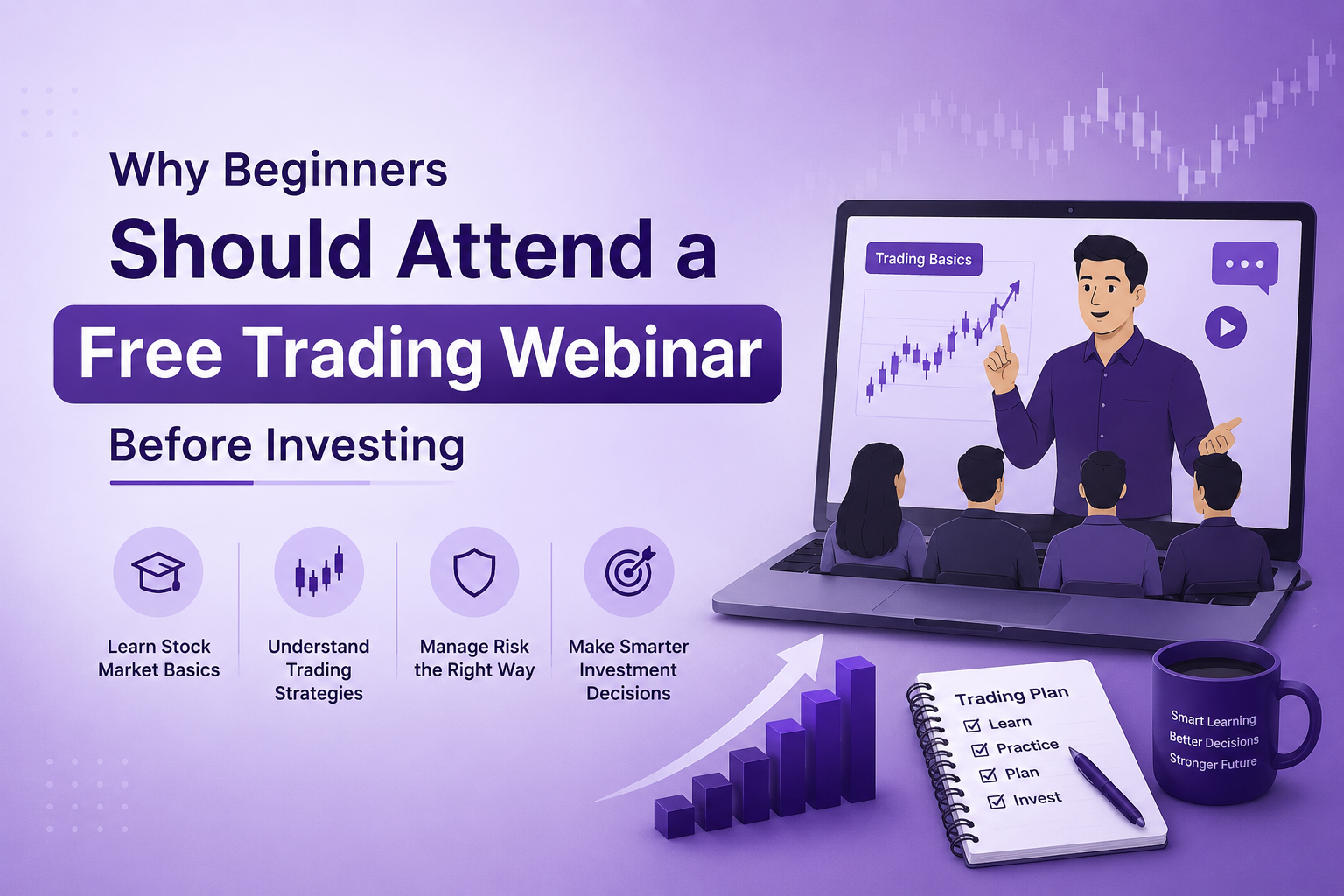 Why Beginners
Should Attend a
Free Trading Webinar
Before Investing

Learn Stock Market Basics

Understand Trading Strategies

Manage Risk the Right Way

Make Smarter Investment Decisions

Trading Basics

Trading Plan
Learn
Practice
Plan
Invest

Smart Learning
Better Decisions
Stronger Future